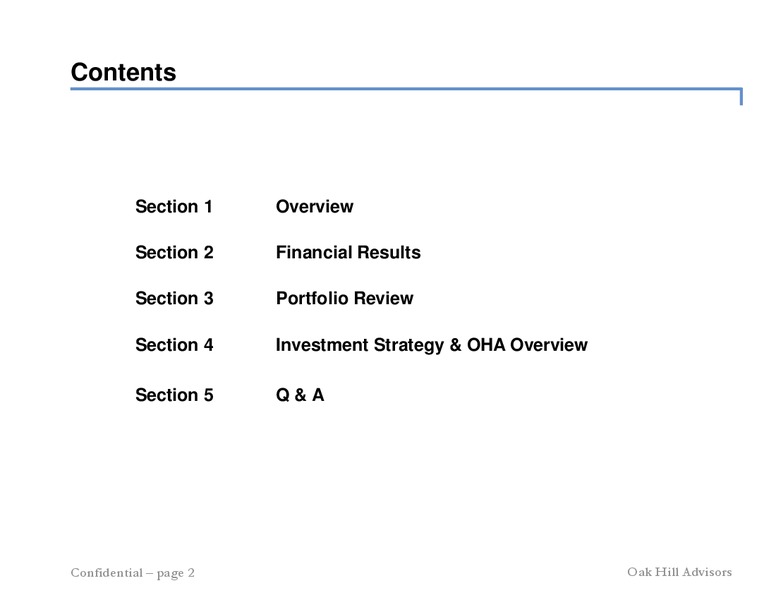 Contents

Section 1 Overview

Section 2 Financial Results

Section 3 Portfolio Review

Section 4 Investment Strategy & OHA Overview

Section 5 Q & A

Confidential – page 2

Oak Hill Advisors